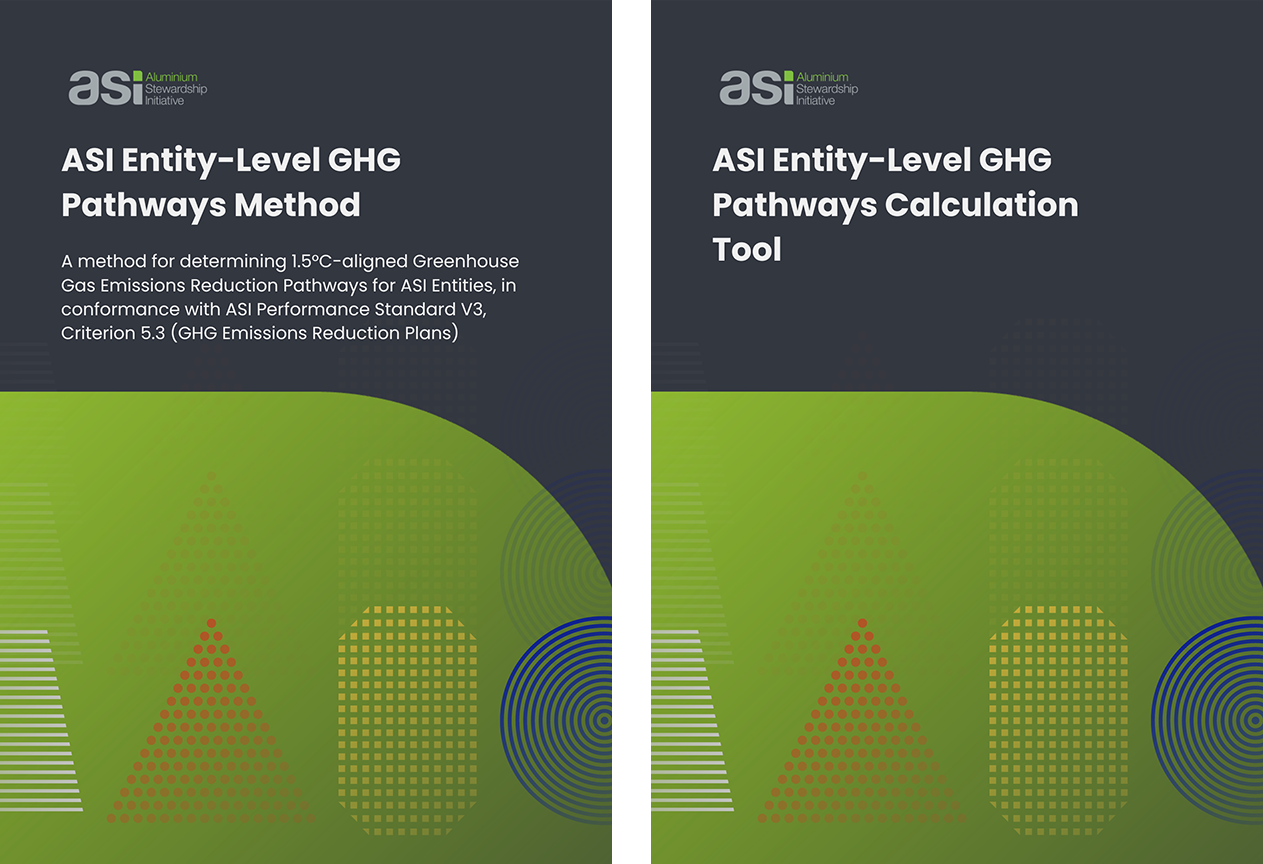 asi Aluminium Stewardship Initiative

ASI Entity-Level GHG Pathways Method

A method for determining 1.5°C-aligned Greenhouse Gas Emissions Reduction Pathways for ASI Entities, in conformance with ASI Performance Standard V3, Criterion 5.3 (GHG Emissions Reduction Plans)

asi Aluminium Stewardship Initiative

ASI Entity-Level GHG Pathways Calculation Tool